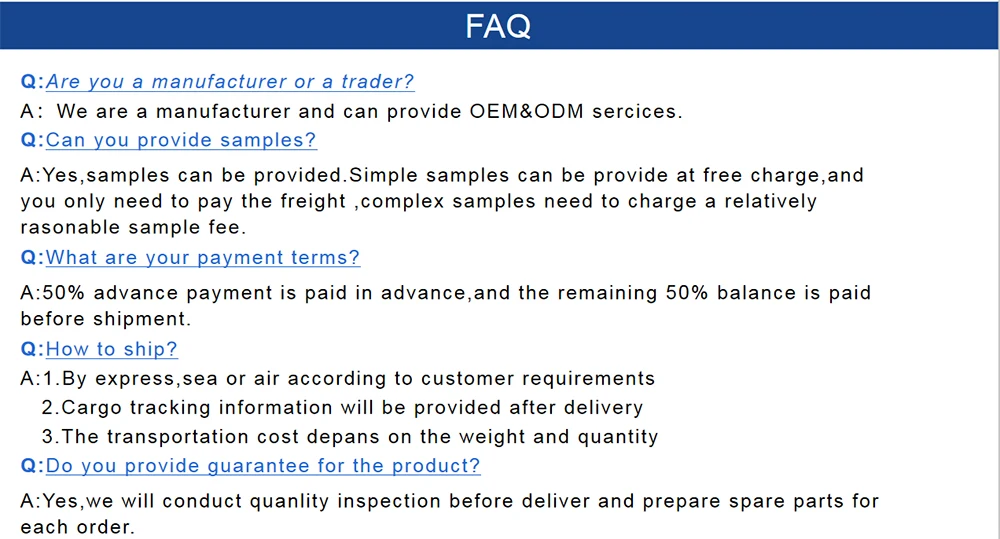 FAQ

Q:Are you a manufacturer or a trader?

A： We are a manufacturer and can provide OEM&ODM sercices.

Q:Can you provide samples?

A:Yes,samples can be provided.Simple samples can be provide at free charge,and you only need to pay the freight ,complex samples need to charge a relatively rasonable sample fee.

Q:What are your payment terms?

A:50% advance payment is paid in advance,and the remaining 50% balance is paid before shipment.

Q:How to ship?

A:1.By express,sea or air according to customer requirements
2.Cargo tracking information will be provided after delivery
3.The transportation cost depans on the weight and quantity

Q:Do you provide guarantee for the product?

A:Yes,we will conduct quanlity inspection before deliver and prepare spare parts for each order.